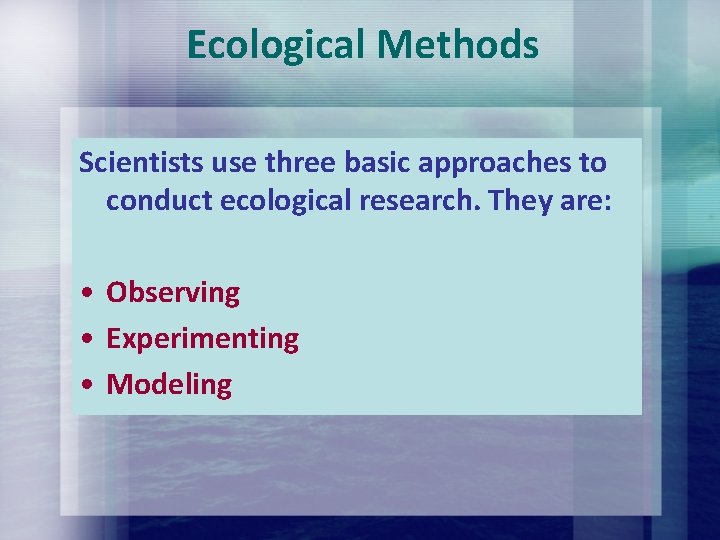 Ecological Methods

Scientists use three basic approaches to conduct ecological research. They are:

• Observing
• Experimenting
• Modeling